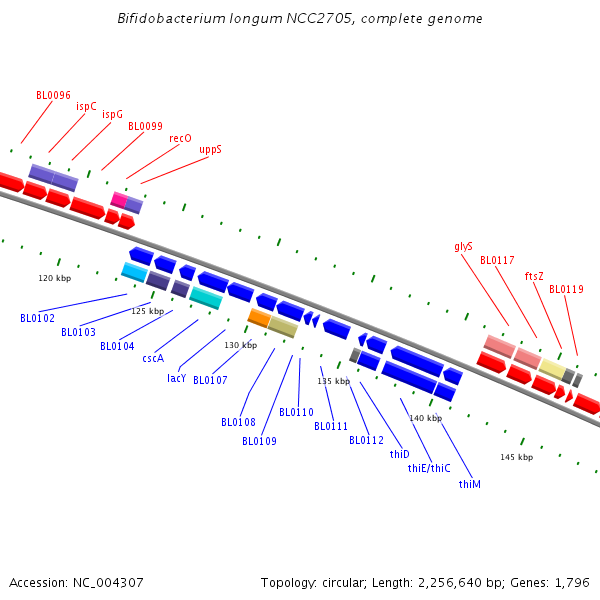 Bifidobacterium longum NCC2705, complete genome

BL0096
ispC
ispG
BL0099
recO
uppS

glyS
BL0117
ftsZ
BL0119

120 kbp
125 kbp
130 kbp
135 kbp
140 kbp
145 kbp

BL0102
BL0103
BL0104
cscA
lacY
BL0107
BL0108
BL0109
BL0110
BL0111
BL0112
thiD
thiE/thiC
thiM

Accession: NC_004307

Topology: circular; Length: 2,256,640 bp; Genes: 1,796